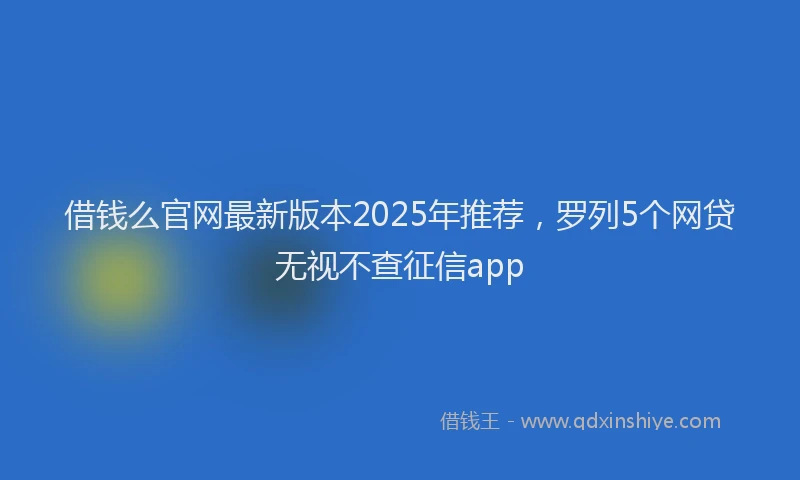 借钱么官网最新版本2025年推荐，罗列5个网贷无视不查征信app

借钱王 - www.qdxinshiye.com